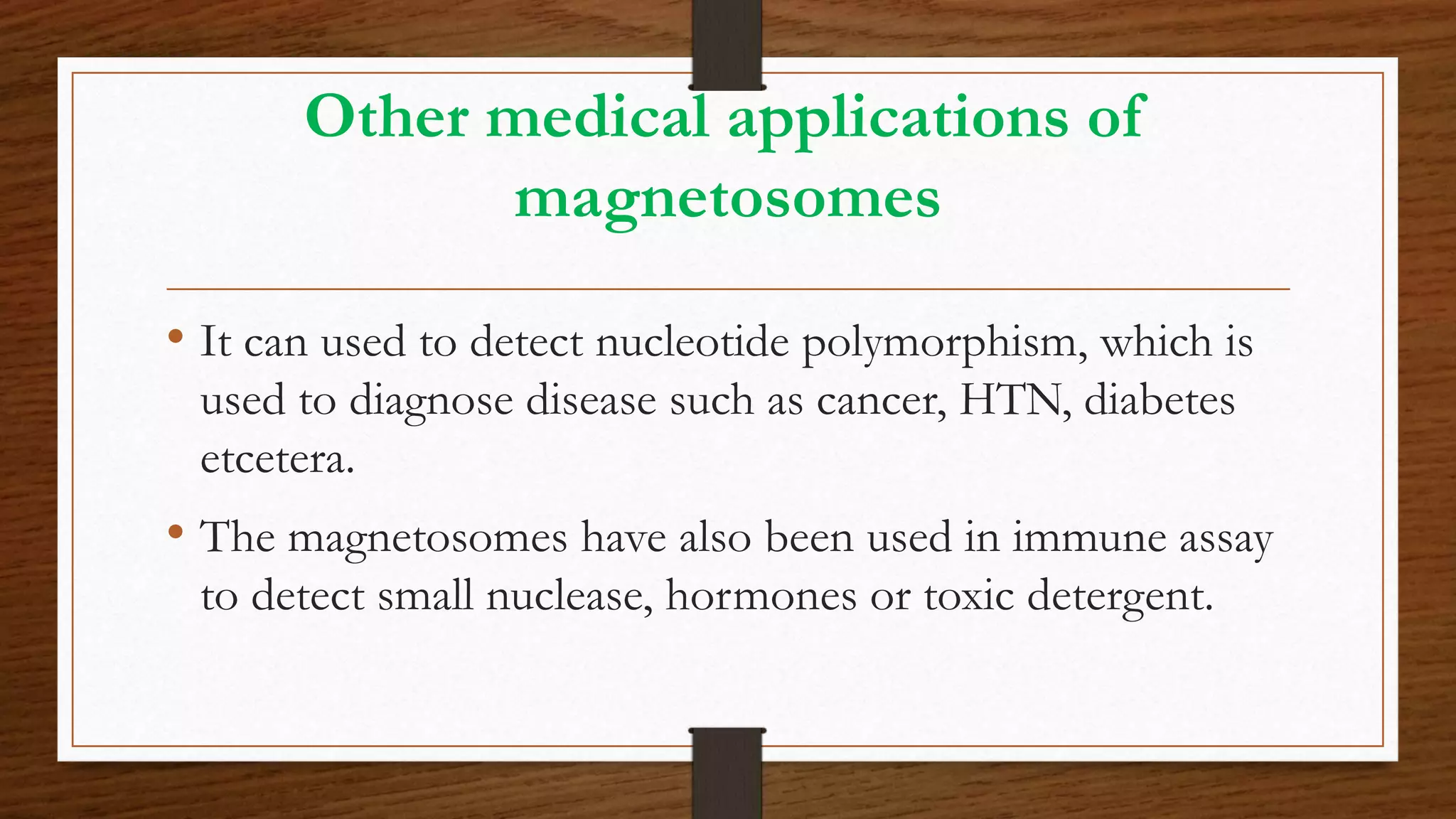 Other medical applications of magnetosomes

• It can used to detect nucleotide polymorphism, which is used to diagnose disease such as cancer, HTN, diabetes etcetera.

• The magnetosomes have also been used in immune assay to detect small nuclease, hormones or toxic detergent.